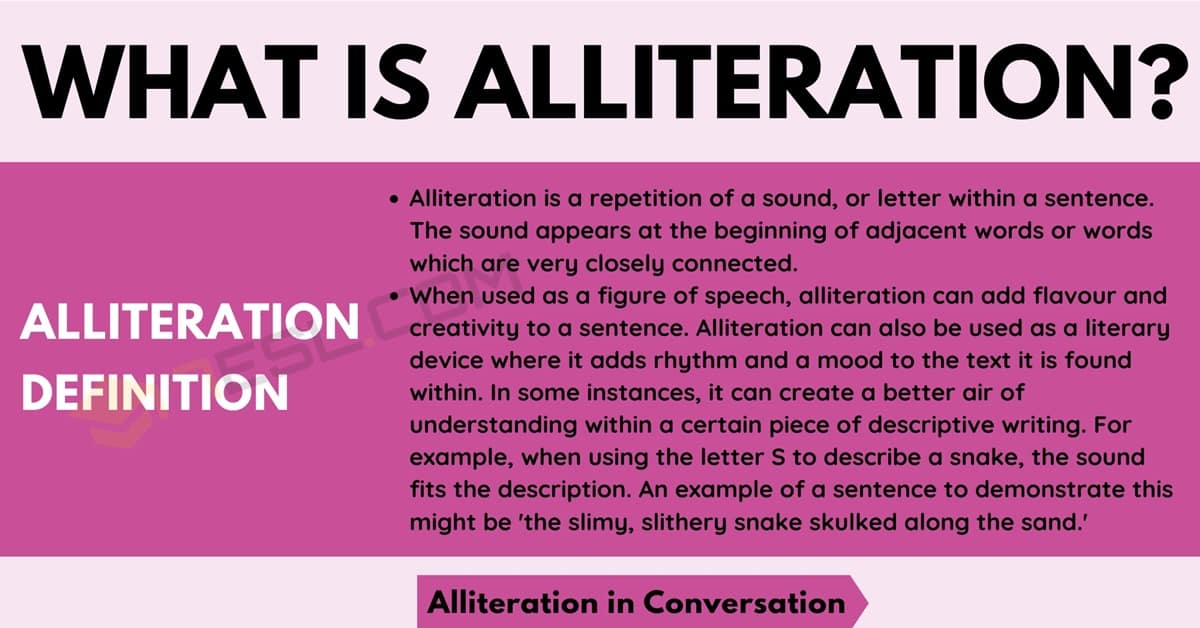 WHAT IS ALLITERATION?

ALLITERATION DEFINITION

7ESL.COM

• Alliteration is a repetition of a sound, or letter within a sentence. The sound appears at the beginning of adjacent words or words which are very closely connected.

• When used as a figure of speech, alliteration can add flavour and creativity to a sentence. Alliteration can also be used as a literary device where it adds rhythm and a mood to the text it is found within. In some instances, it can create a better air of understanding within a certain piece of descriptive writing. For example, when using the letter S to describe a snake, the sound fits the description. An example of a sentence to demonstrate this might be 'the slimy, slithery snake skulked along the sand.'

Alliteration in Conversation